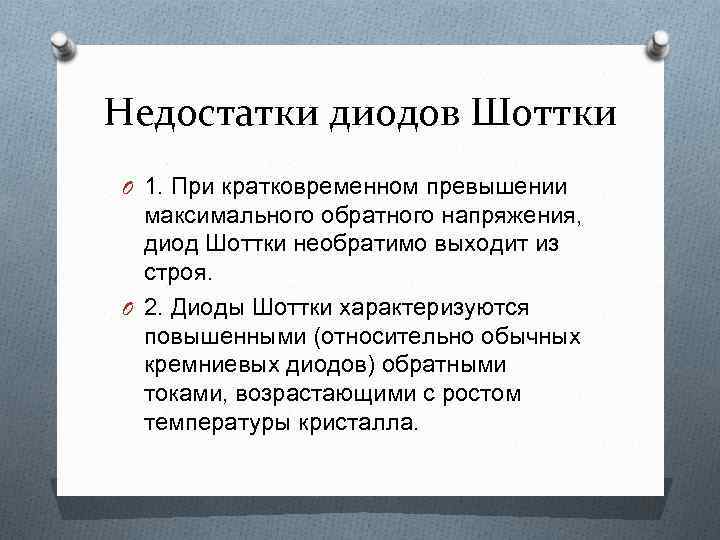 Недостатки диодов Шоттки

1. При кратковременном превышении максимального обратного напряжения, диод Шоттки необратимо выходит из строя.

2. Диоды Шоттки характеризуются повышенными (относительно обычных кремниевых диодов) обратными токами, возрастающими с ростом температуры кристалла.